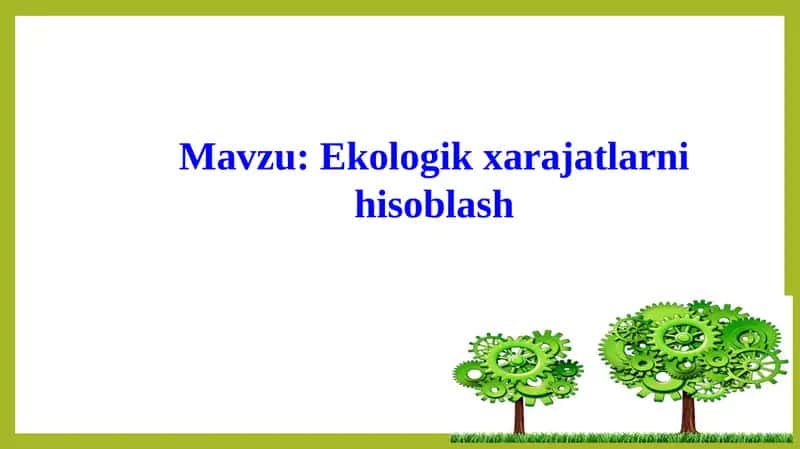 Mavzu: Ekologik xarajatlarni hisoblash